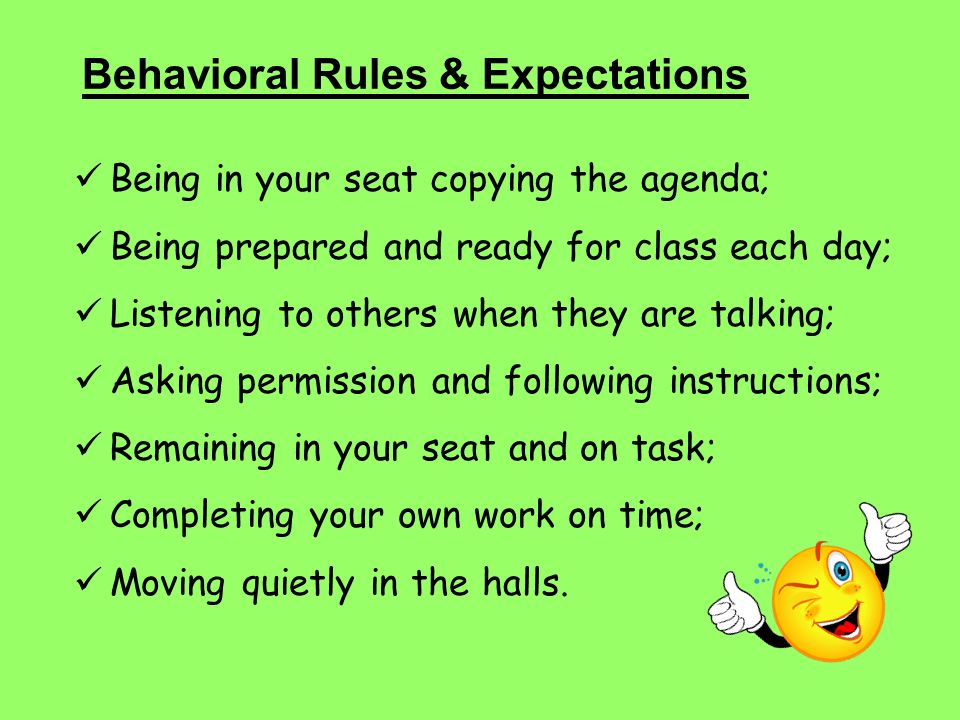 Behavioral Rules & Expectations

✓ Being in your seat copying the agenda;

✓ Being prepared and ready for class each day;

✓ Listening to others when they are talking;

✓ Asking permission and following instructions;

✓ Remaining in your seat and on task;

✓ Completing your own work on time;

✓ Moving quietly in the halls.